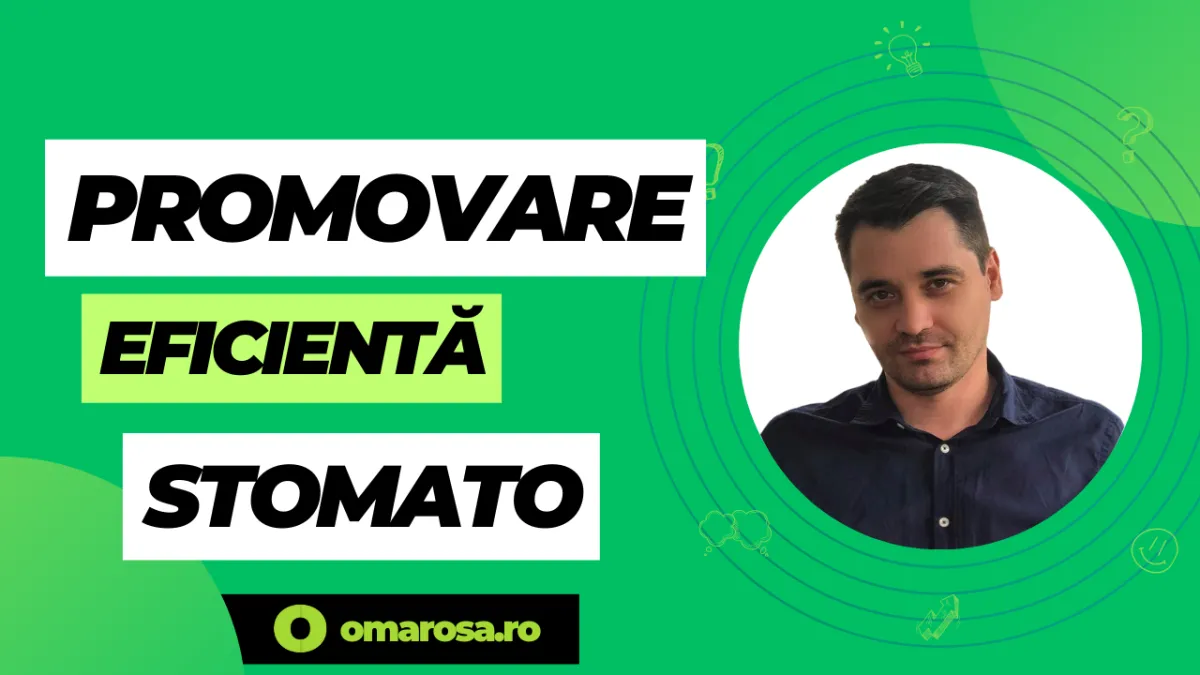 PROMOVARE

EFICIENTĂ

STOMATO

omarosa.ro